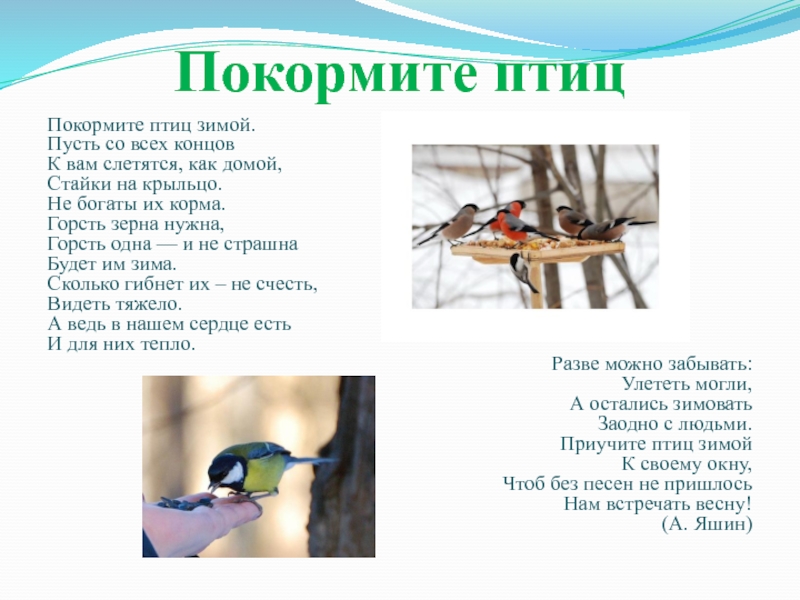 Покормите птиц

Покормите птиц зимой.
Пусть со всех концов
К вам слетятся, как домой,
Стайки на крыльцо.
Не богаты их корма.
Горсть зерна нужна,
Горсть одна — и не страшна
Будет им зима.
Сколько гибнет их – не счесть,
Видеть тяжело.
А ведь в нашем сердце есть
И для них тепло.

Разве можно забывать:
Улететь могли,
А остались зимовать
Заодно с людьми.
Приучите птиц зимой
К своему окну,
Чтоб без песен не пришлось
Нам встречать весну!
(А. Яшин)